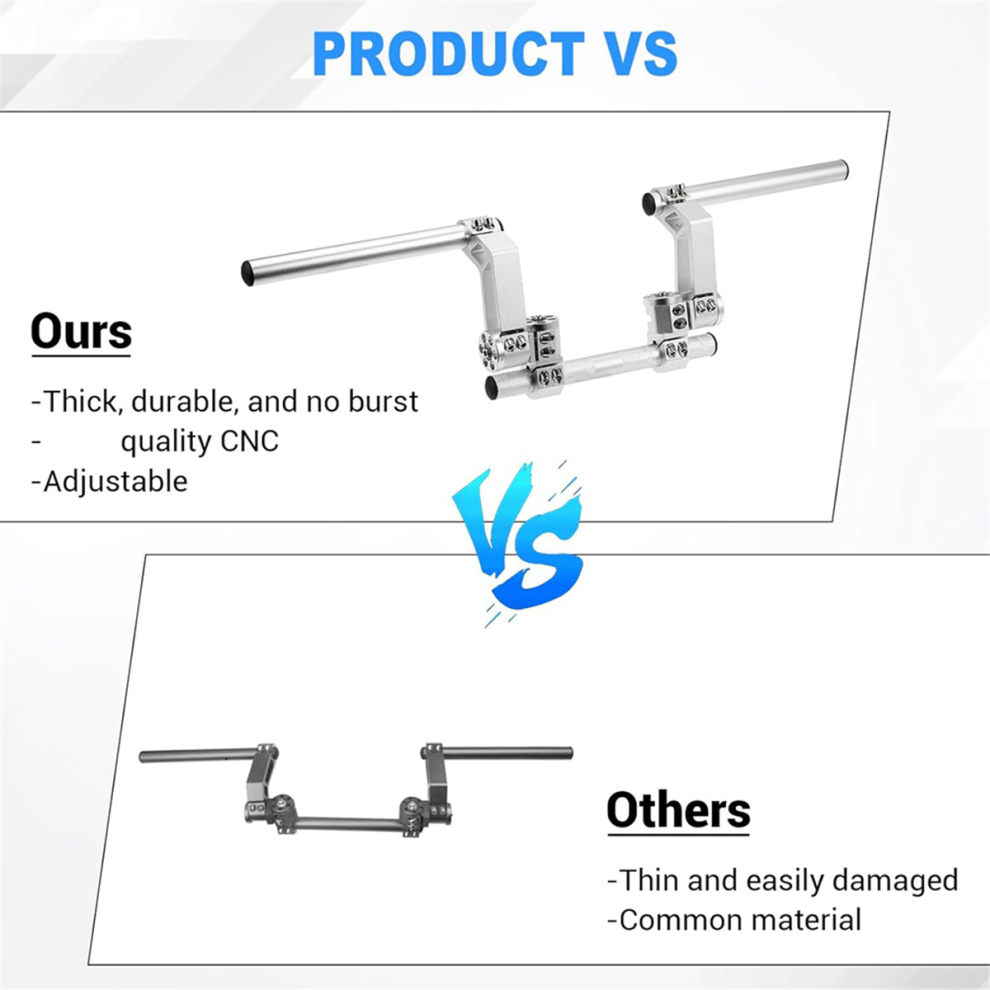 PRODUCT VS

Ours

-Thick, durable, and no burst
- quality CNC
-Adjustable

VS

Others

-Thin and easily damaged
-Common material